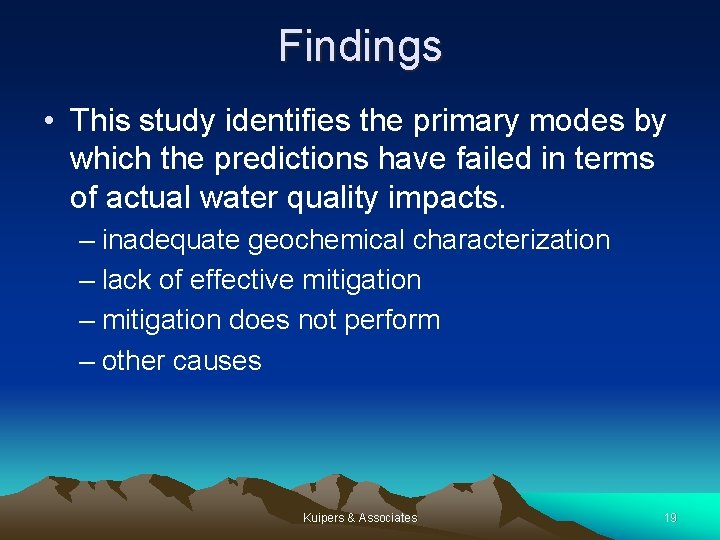 Findings

• This study identifies the primary modes by which the predictions have failed in terms of actual water quality impacts.

– inadequate geochemical characterization
– lack of effective mitigation
– mitigation does not perform
– other causes

Kuipers & Associates

19